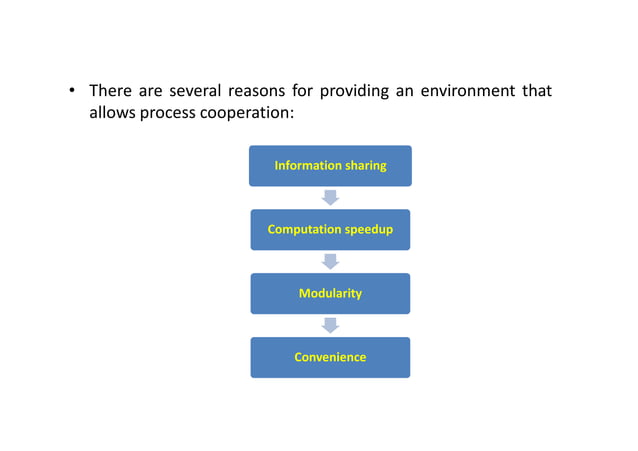 • There are several reasons for providing an environment that allows process cooperation:

Information sharing

Computation speedup

Modularity

Convenience